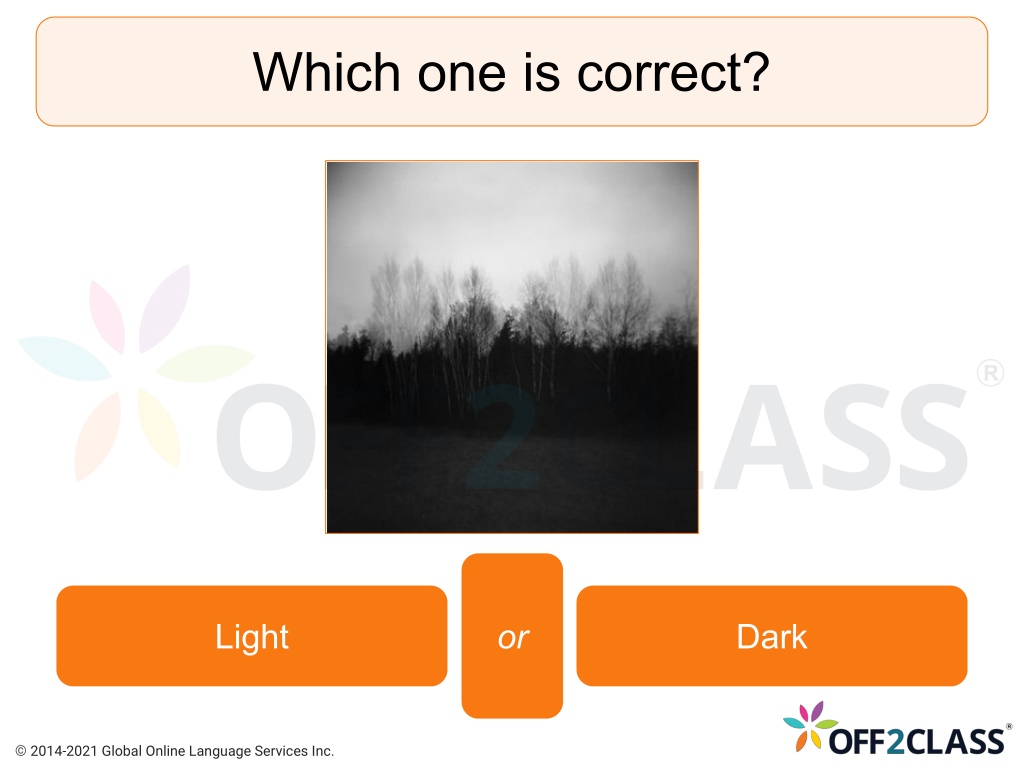 Which one is correct?

OFF2CLASS®

Light

or

Dark

© 2014-2021 Global Online Language Services Inc.

OFF2CLASS®